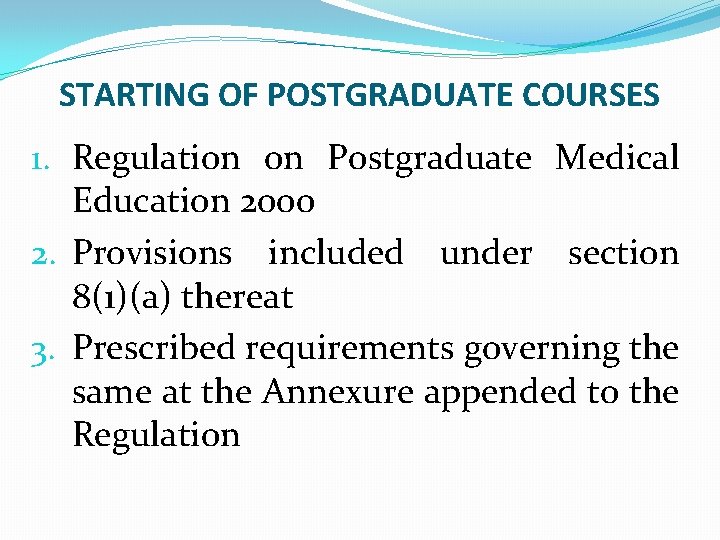 STARTING OF POSTGRADUATE COURSES

1. Regulation on Postgraduate Medical Education 2000
2. Provisions included under section 8(1)(a) thereat
3. Prescribed requirements governing the same at the Annexure appended to the Regulation